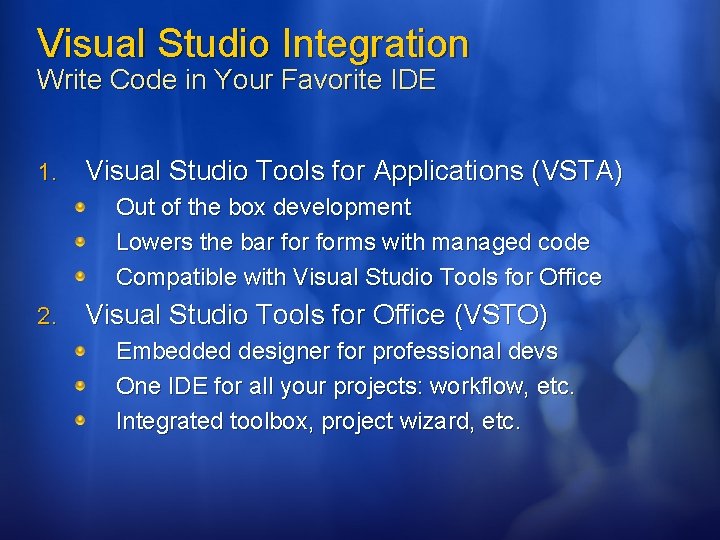 Visual Studio Integration
Write Code in Your Favorite IDE

1. Visual Studio Tools for Applications (VSTA)
- Out of the box development
- Lowers the bar for forms with managed code
- Compatible with Visual Studio Tools for Office

2. Visual Studio Tools for Office (VSTO)
- Embedded designer for professional devs
- One IDE for all your projects: workflow, etc.
- Integrated toolbox, project wizard, etc.